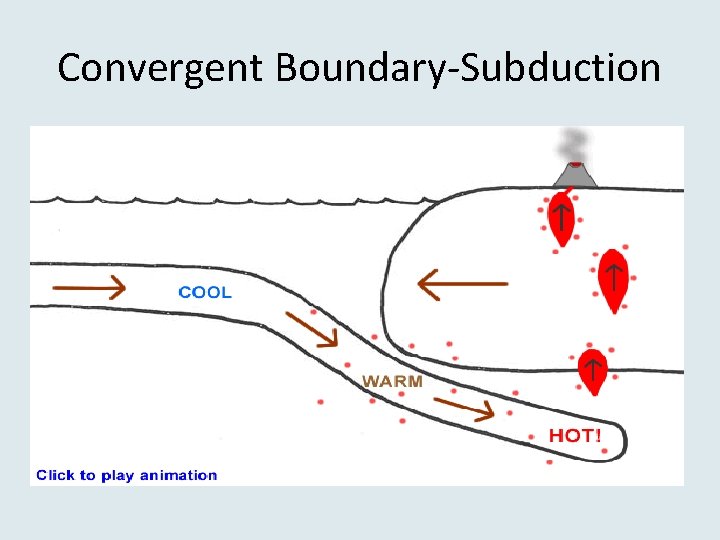 Convergent Boundary-Subduction

COOL

WARM

HOT!

Click to play animation